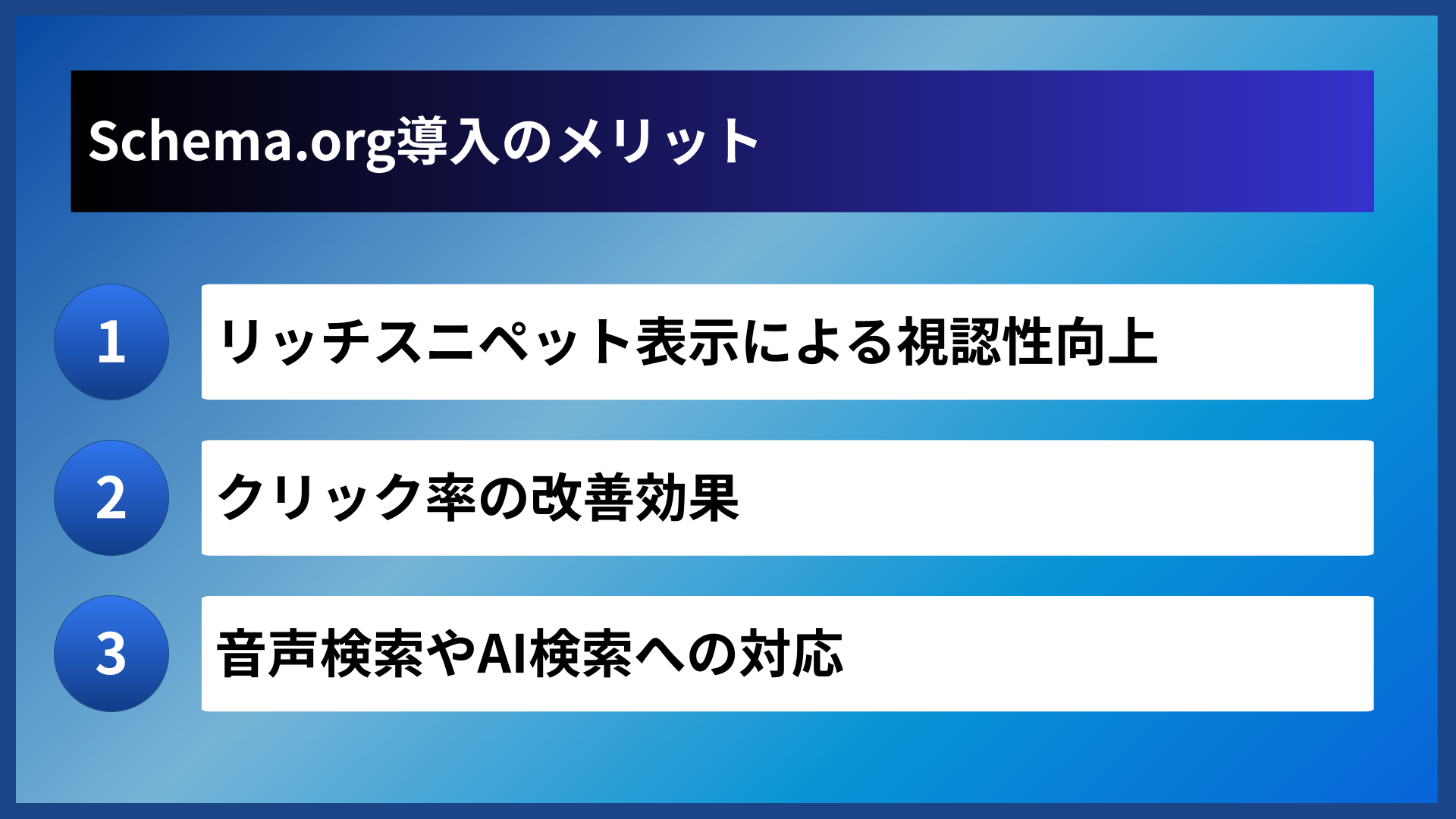 Schema.org導入のメリット

1
リッチスニペット表示による視認性向上

2
クリック率の改善効果

3
音声検索やAI検索への対応